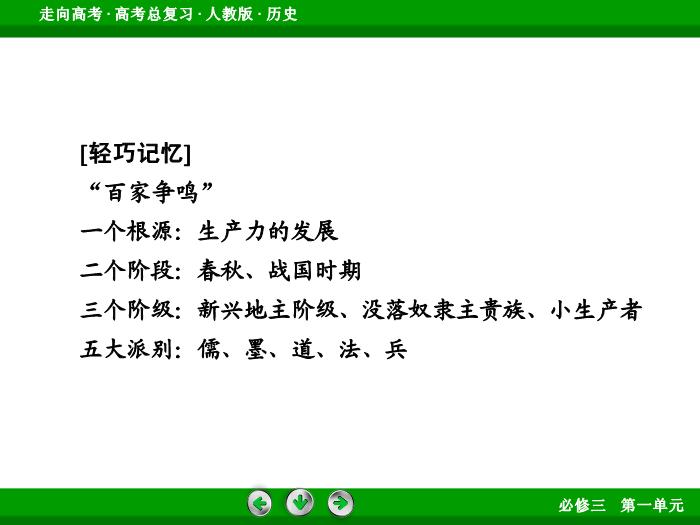 走向高考 · 高考总复习 · 人教版 · 历史

[轻巧记忆]

“百家争鸣”

一个根源：生产力的发展

二个阶段：春秋、战国时期

三个阶级：新兴地主阶级、没落奴隶主贵族、小生产者

五大派别：儒、墨、道、法、兵

必修三　第一单元